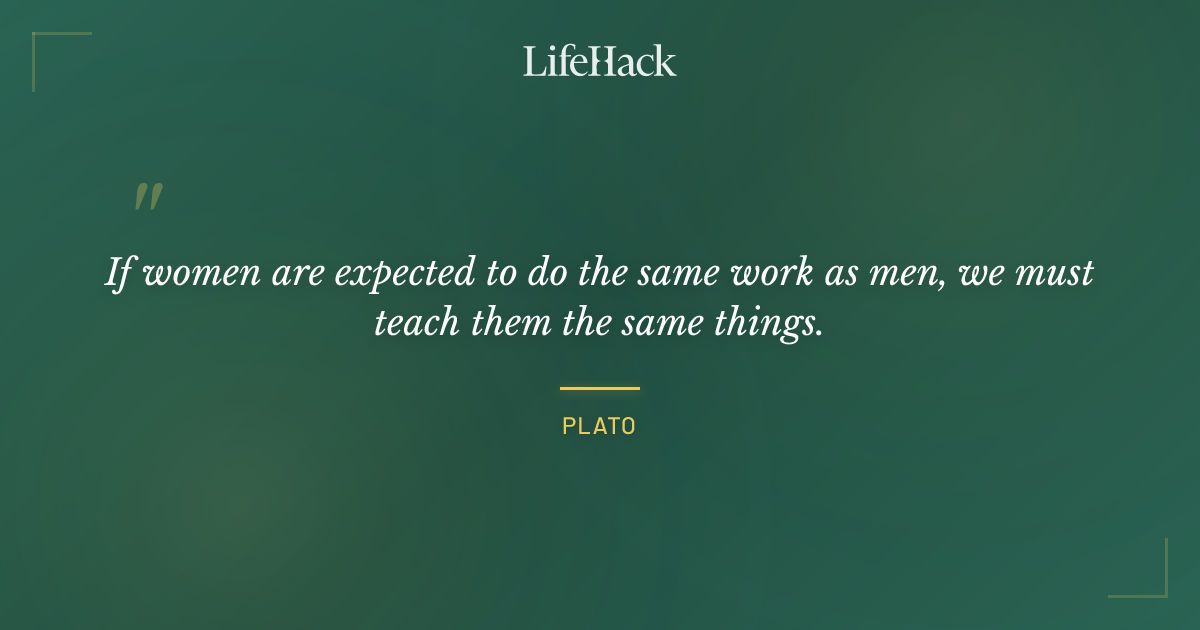 LifeHack

"

If women are expected to do the same work as men, we must teach them the same things.

PLATO